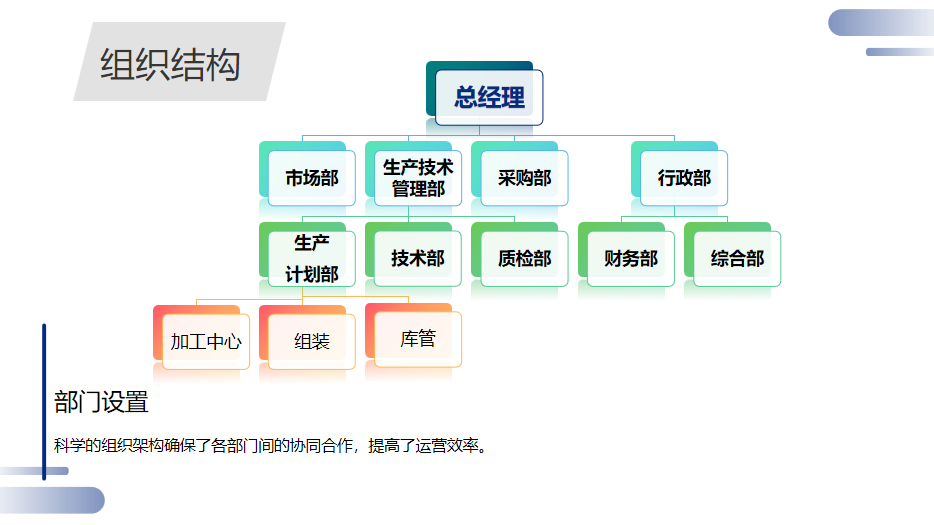 组织结构

总经理

市场部

生产技术管理部

采购部

行政部

生产计划部

技术部

质检部

财务部

综合部

加工中心

组装

库管

部门设置

科学的组织架构确保了各部门间的协同合作，提高了运营效率。